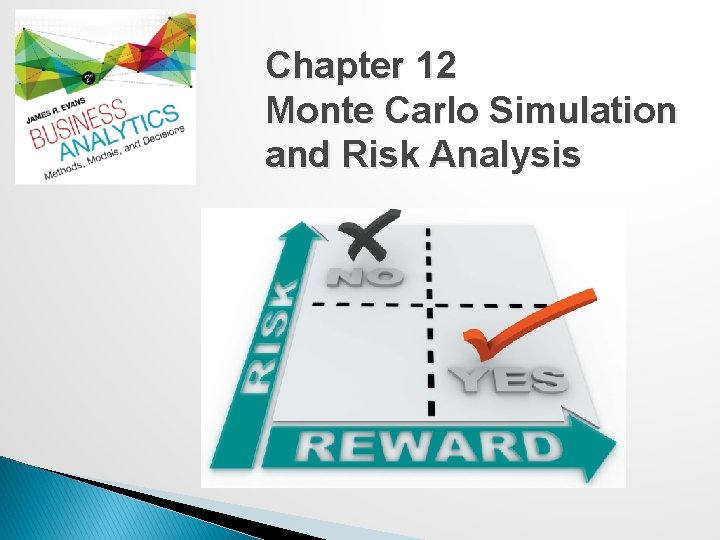 2e
JAMES R. EVANS
BUSINESS ANALYTICS
Methods, Models, and Decisions

Chapter 12
Monte Carlo Simulation and Risk Analysis

RISK
NO
YES
REWARD